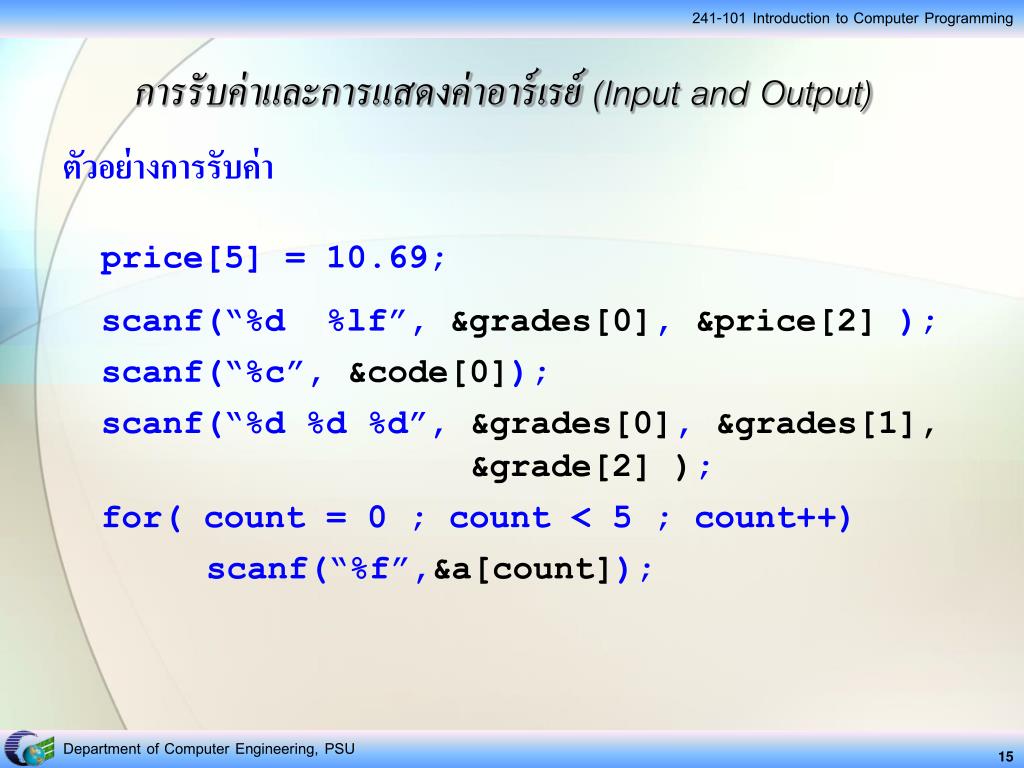 241-101 Introduction to Computer Programming

การรับค่าและการแสดงค่าอาร์เรย์ (Input and Output)

ตัวอย่างการรับค่า

price[5] = 10.69;

scanf(“%d  %lf”, &grades[0], &price[2] );

scanf(“%c”, &code[0]);

scanf(“%d %d %d”, &grades[0], &grades[1], &grade[2] );

for( count = 0 ; count < 5 ; count++)

scanf(“%f”,&a[count]);

Department of Computer Engineering, PSU

15